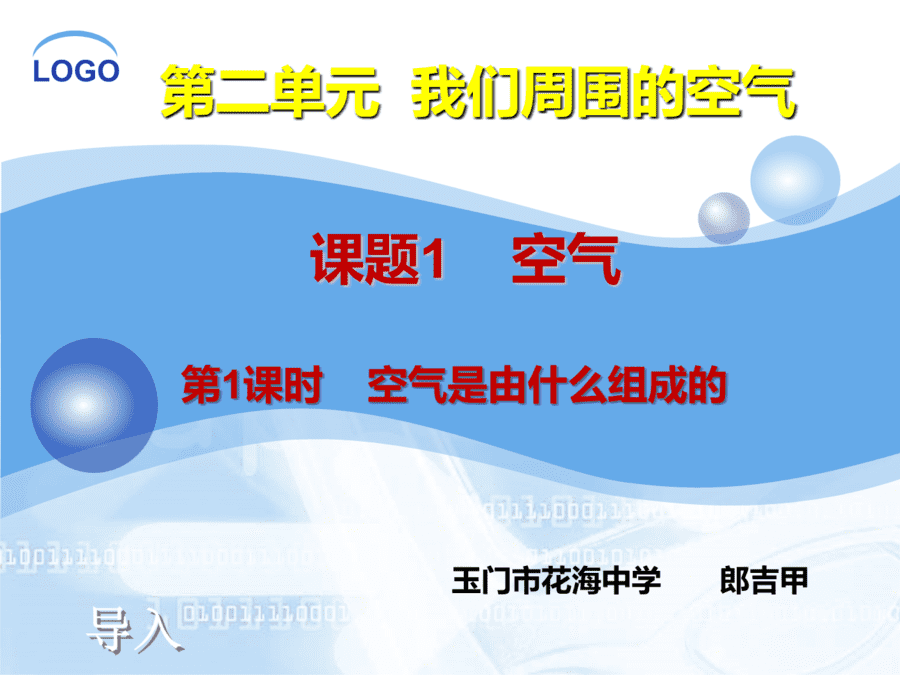 LOGO

第二单元 我们周围的空气

课题1 空气

第1课时 空气是由什么组成的

玉门市花海中学 郎吉甲

导入